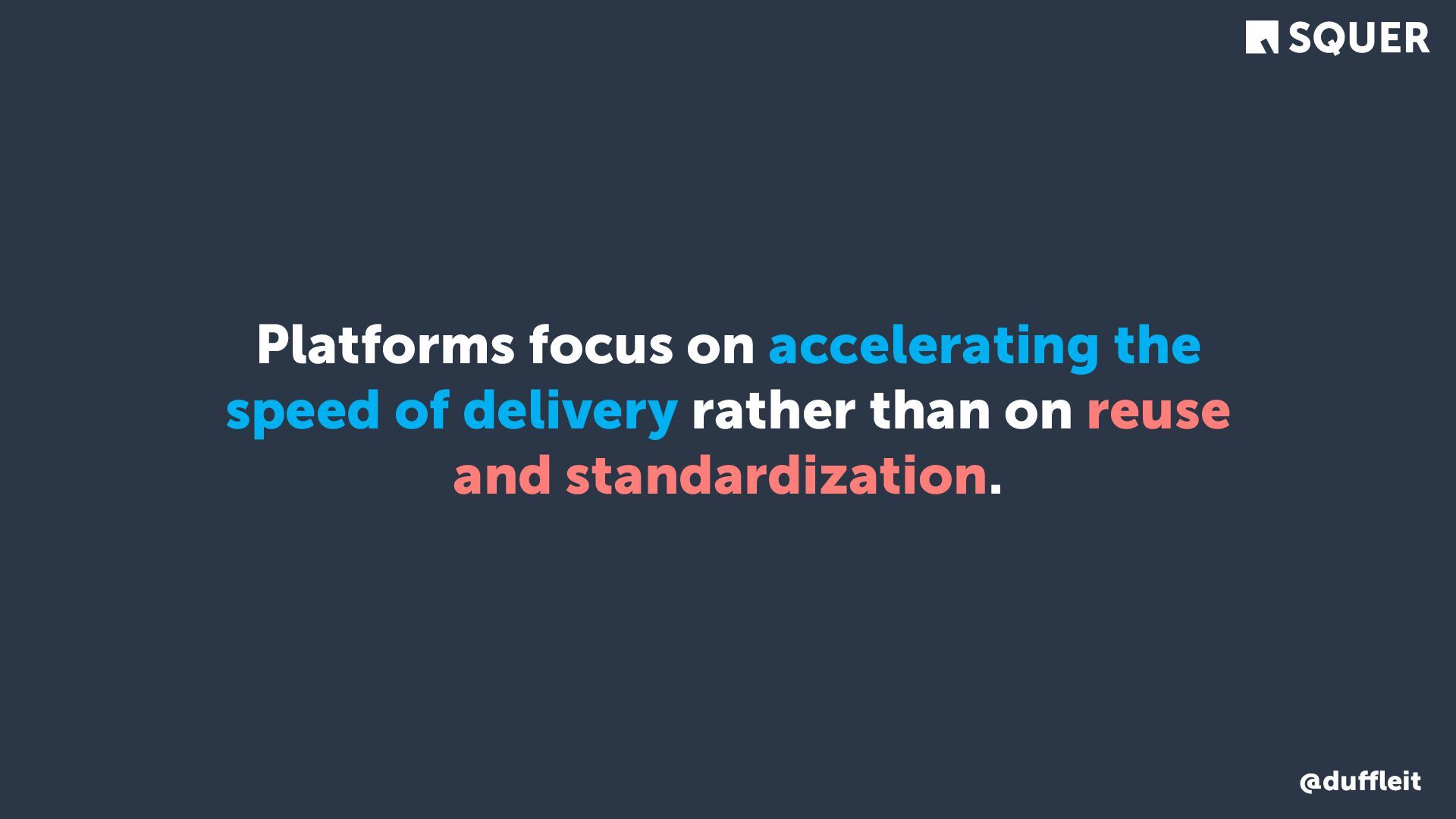 SQUER

Platforms focus on accelerating the speed of delivery rather than on reuse and standardization.

@duffleit